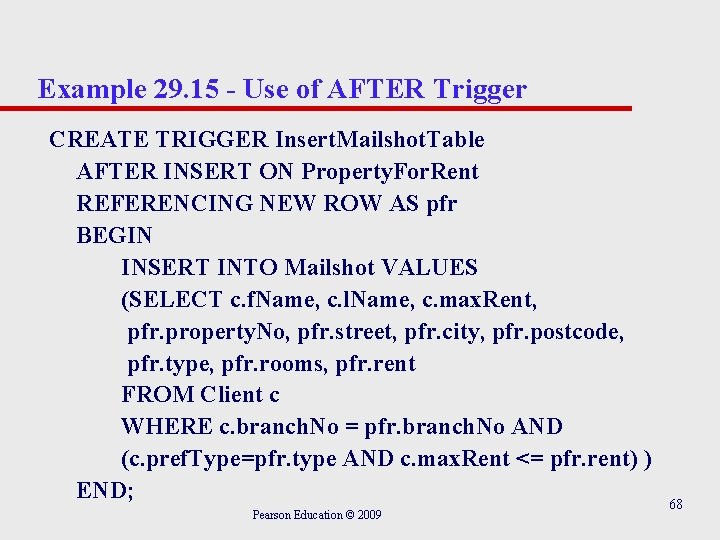 Example 29.15 - Use of AFTER Trigger

CREATE TRIGGER InsertMailshotTable
AFTER INSERT ON PropertyForRent
REFERENCING NEW ROW AS pfr
BEGIN
INSERT INTO Mailshot VALUES
(SELECT c.fName, c.lName, c.maxRent,
pfr.propertyNo, pfr.street, pfr.city, pfr.postcode,
pfr.type, pfr.rooms, pfr.rent
FROM Client c
WHERE c.branchNo = pfr.branchNo AND
(c.prefType=pfr.type AND c.maxRent <= pfr.rent) )
END;

Pearson Education © 2009

68